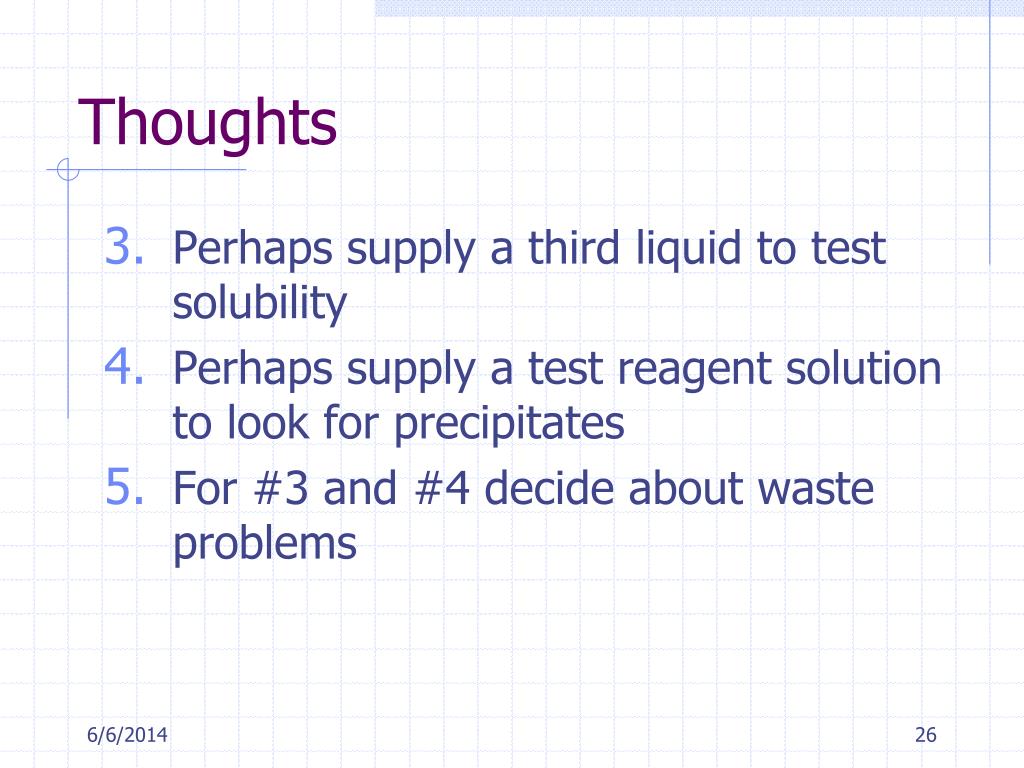 Thoughts

3. Perhaps supply a third liquid to test solubility
4. Perhaps supply a test reagent solution to look for precipitates
5. For #3 and #4 decide about waste problems

6/6/2014

26